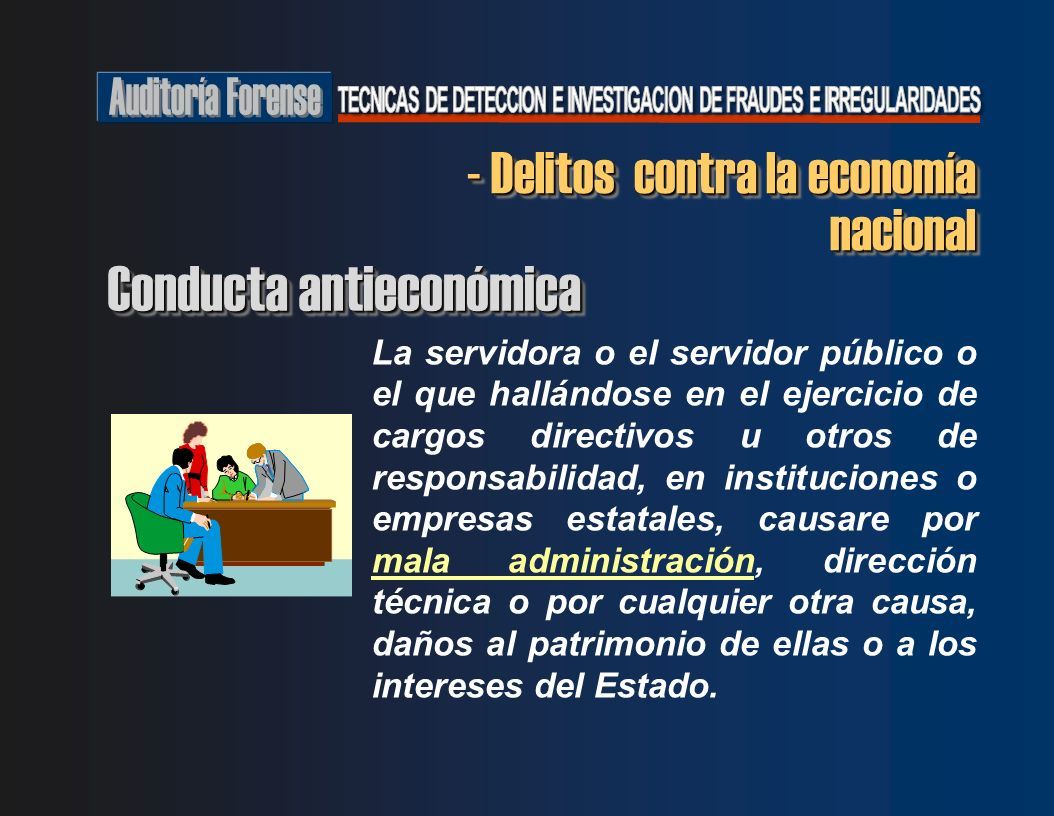 Auditoría Forense TECNICAS DE DETECCION E INVESTIGACION DE FRAUDES E IRREGULARIDADES

- Delitos contra la economía nacional

Conducta antieconómica

La servidora o el servidor público o el que hallándose en el ejercicio de cargos directivos u otros de responsabilidad, en instituciones o empresas estatales, causare por mala administración, dirección técnica o por cualquier otra causa, daños al patrimonio de ellas o a los intereses del Estado.